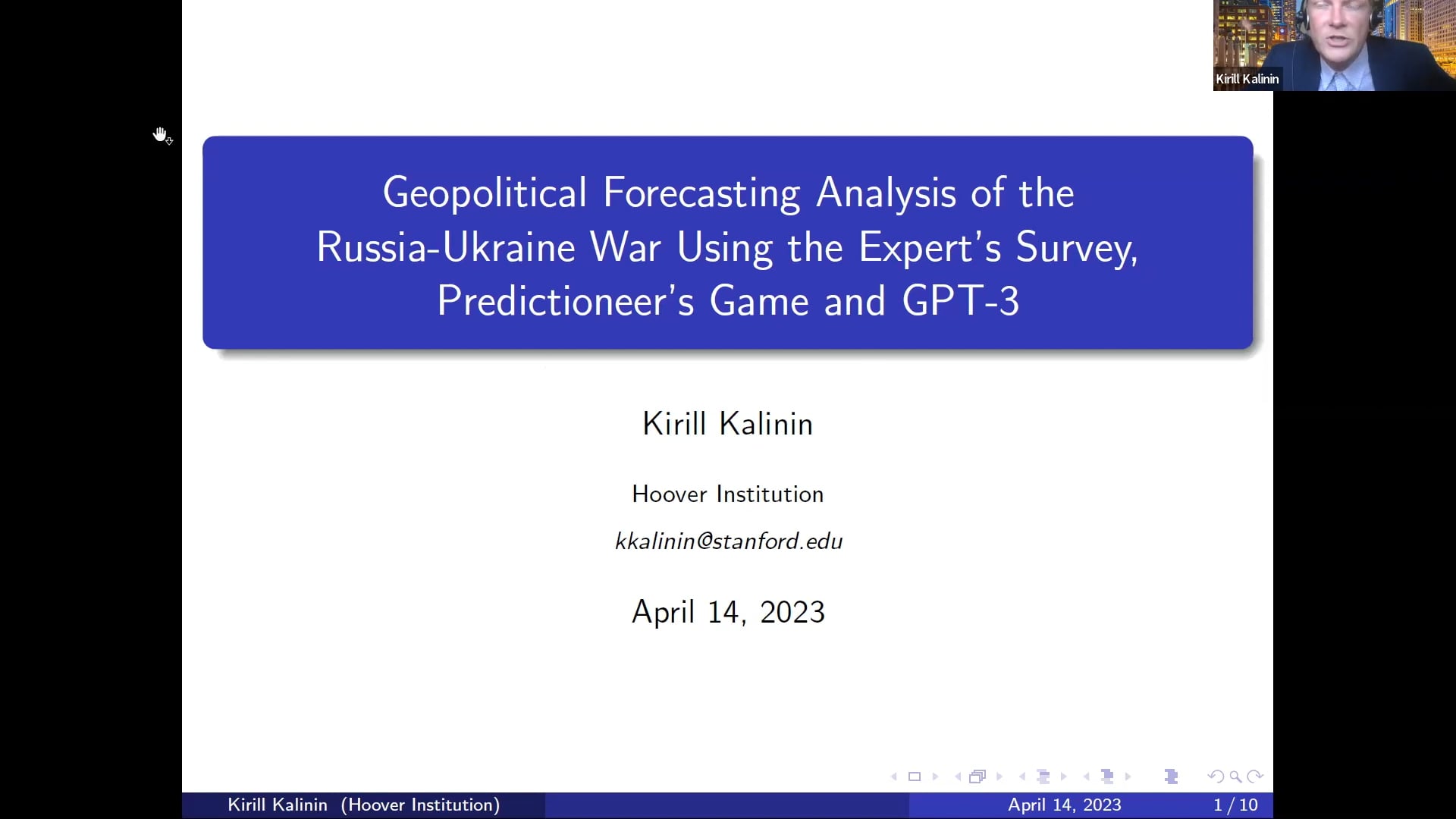 Kirill Kalinin

Geopolitical Forecasting Analysis of the Russia-Ukraine War Using the Expert's Survey, Predictioneer's Game and GPT-3

Kirill Kalinin

Hoover Institution

kkalinin@stanford.edu

April 14, 2023

Kirill Kalinin (Hoover Institution) April 14, 2023 1 / 10